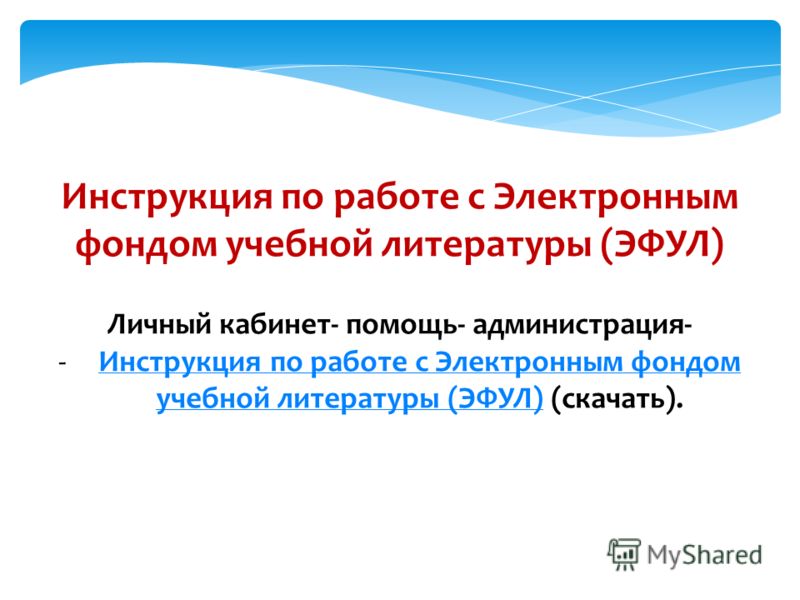 Инструкция по работе с Электронным фондом учебной литературы (ЭФУЛ)

Личный кабинет- помощь- администрация-

- Инструкция по работе с Электронным фондом учебной литературы (ЭФУЛ) (скачать).

MyShared